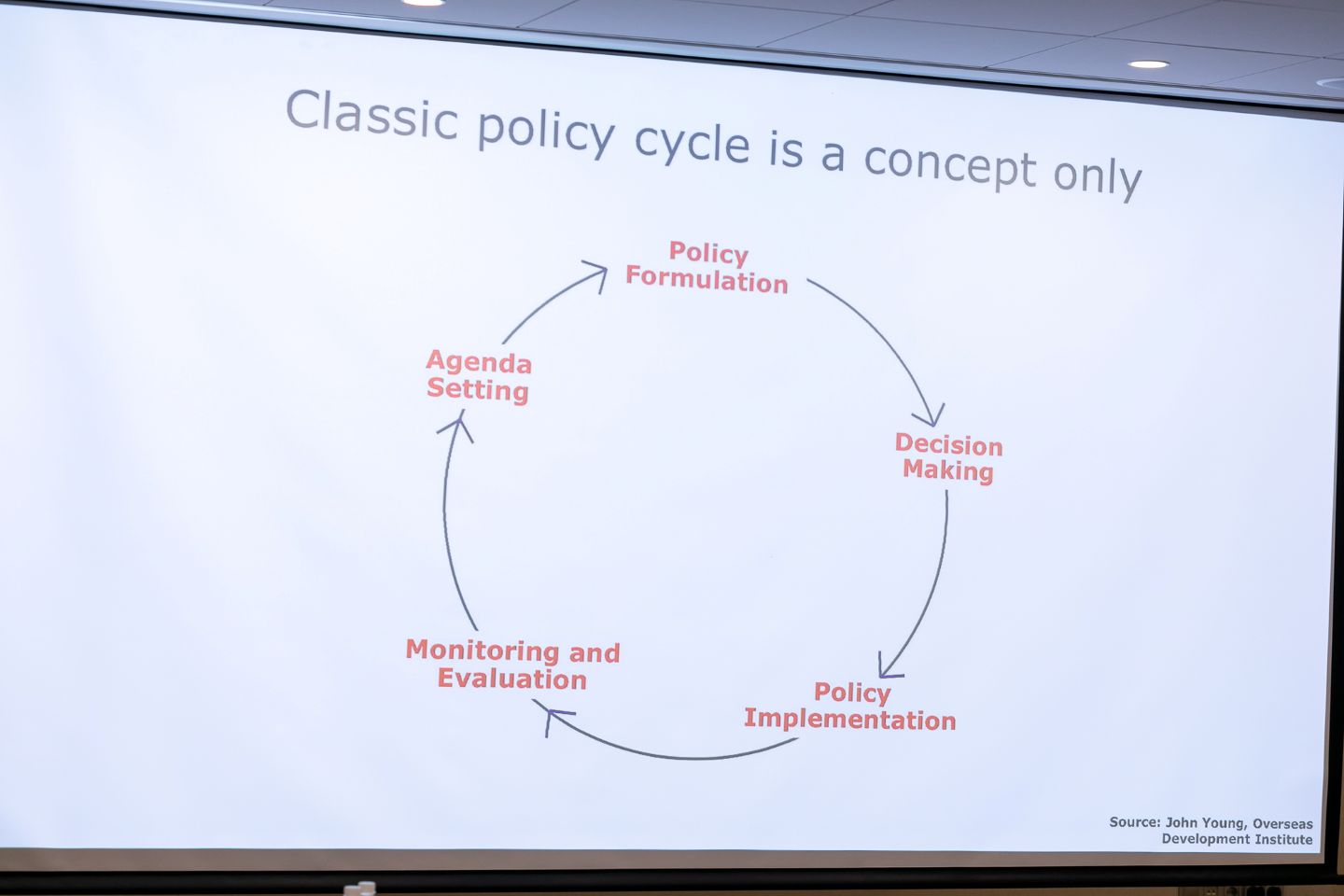 Classic policy cycle is a concept only

Policy Formulation

Decision Making

Policy Implementation

Monitoring and Evaluation

Agenda Setting

Source: John Young, Overseas Development Institute